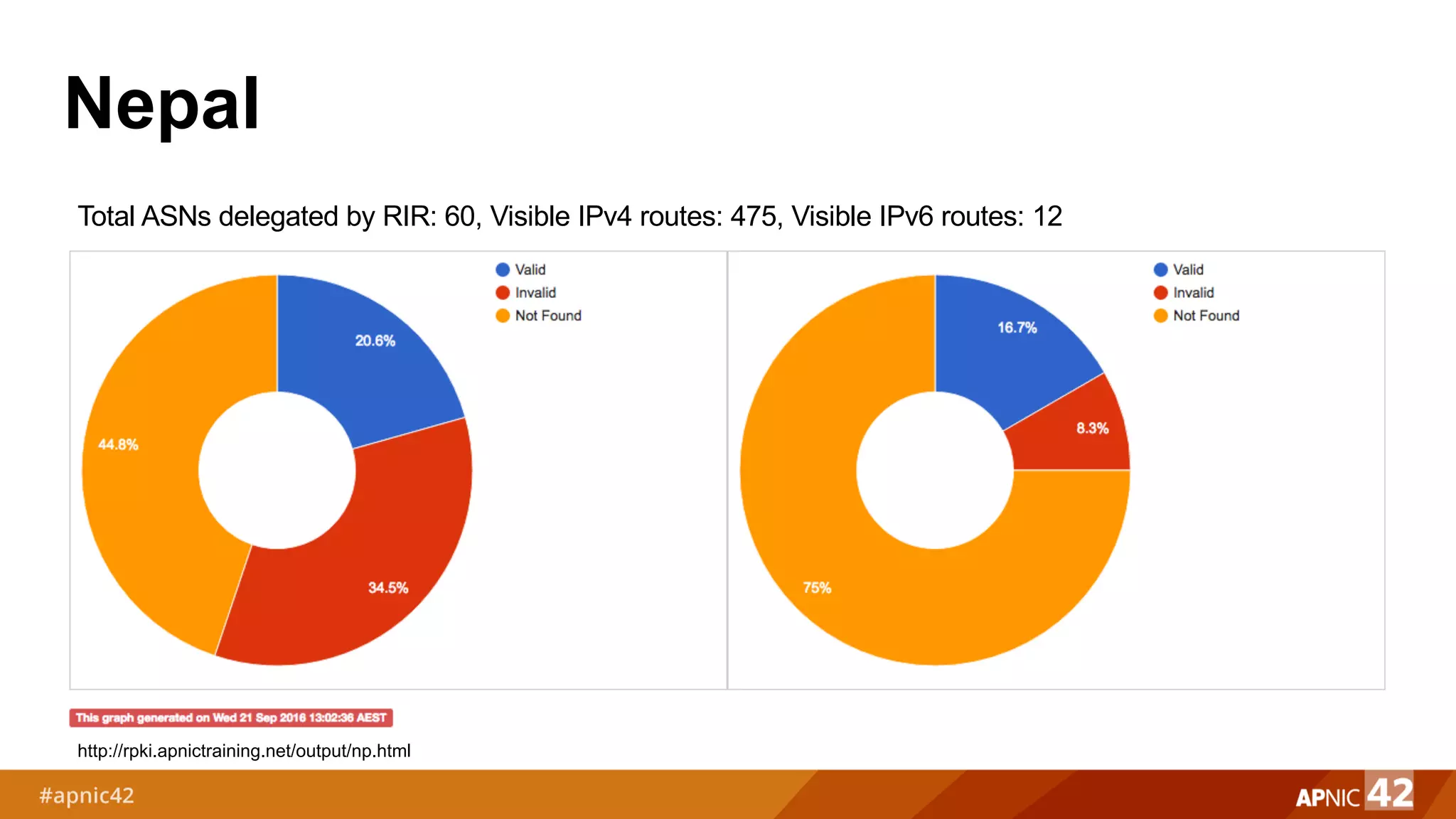 Nepal

Total ASNs delegated by RIR: 60, Visible IPv4 routes: 475, Visible IPv6 routes: 12

Valid
Invalid
Not Found

20.6%
34.5%
44.8%

Valid
Invalid
Not Found

16.7%
8.3%
75%

This graph generated on Wed 21 Sep 2016 13:02:36 AEST

http://rpki.apnictraining.net/output/np.html

#apnic42

APNIC 42